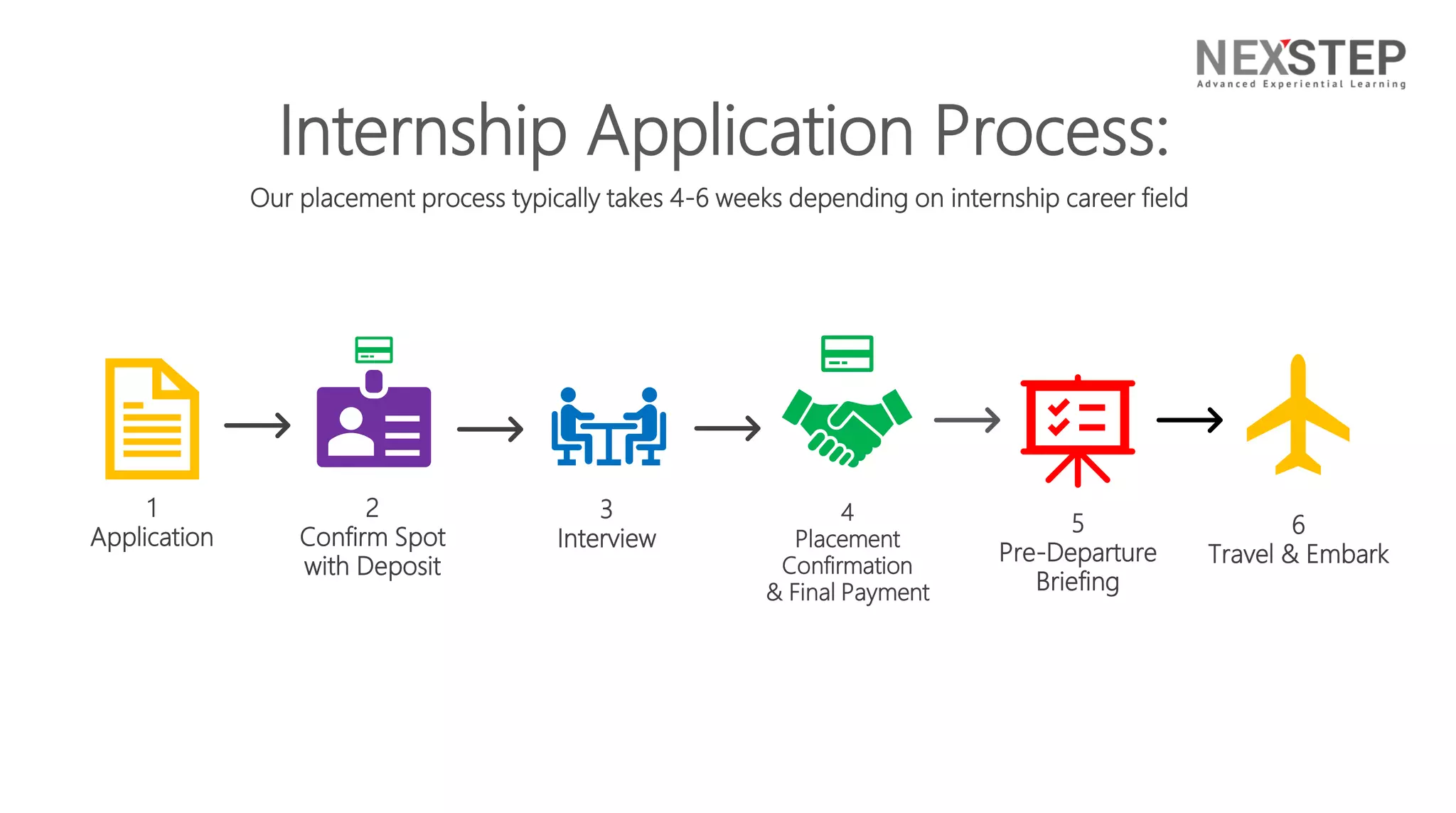 NEXSTEP
Advanced Experiential Learning

Internship Application Process:

Our placement process typically takes 4-6 weeks depending on internship career field

1
Application

2
Confirm Spot with Deposit

3
Interview

4
Placement Confirmation & Final Payment

5
Pre-Departure Briefing

6
Travel & Embark